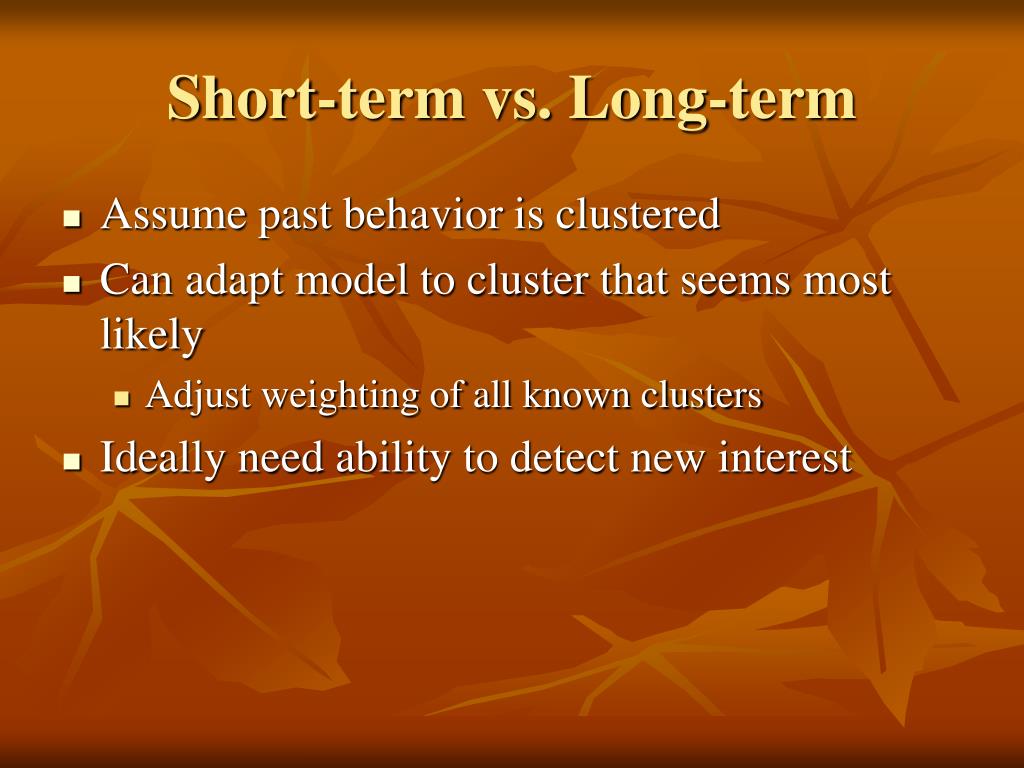 Short-term vs. Long-term

- Assume past behavior is clustered
- Can adapt model to cluster that seems most likely
  - Adjust weighting of all known clusters
- Ideally need ability to detect new interest